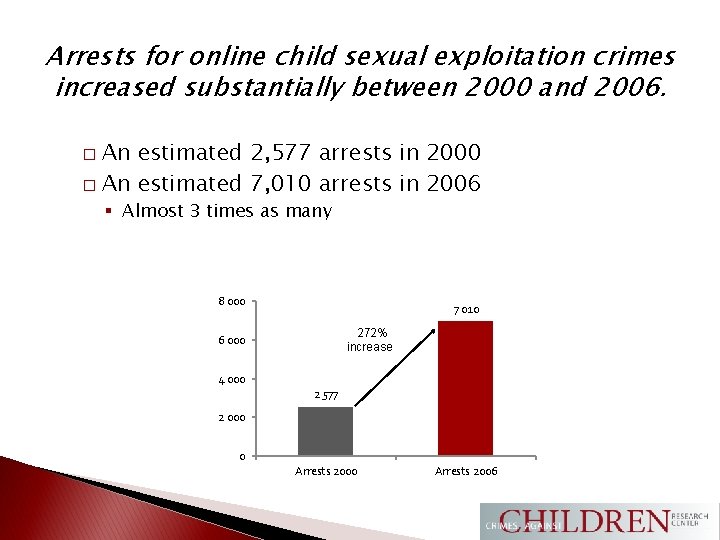 Arrests for online child sexual exploitation crimes increased substantially between 2000 and 2006.

□ An estimated 2,577 arrests in 2000
□ An estimated 7,010 arrests in 2006
▪ Almost 3 times as many

8 000
6 000
4 000
2 000
0
2 577
7 010
272% increase
Arrests 2000
Arrests 2006

CRIMES AGAINST CHILDREN RESEARCH CENTER